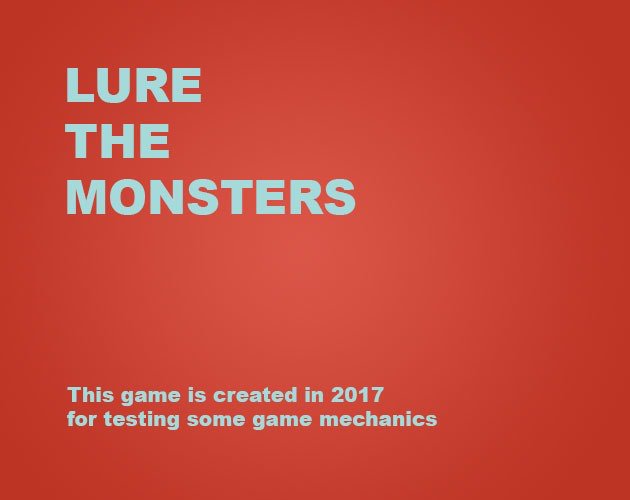 LURE
THE
MONSTERS

This game is created in 2017
for testing some game mechanics